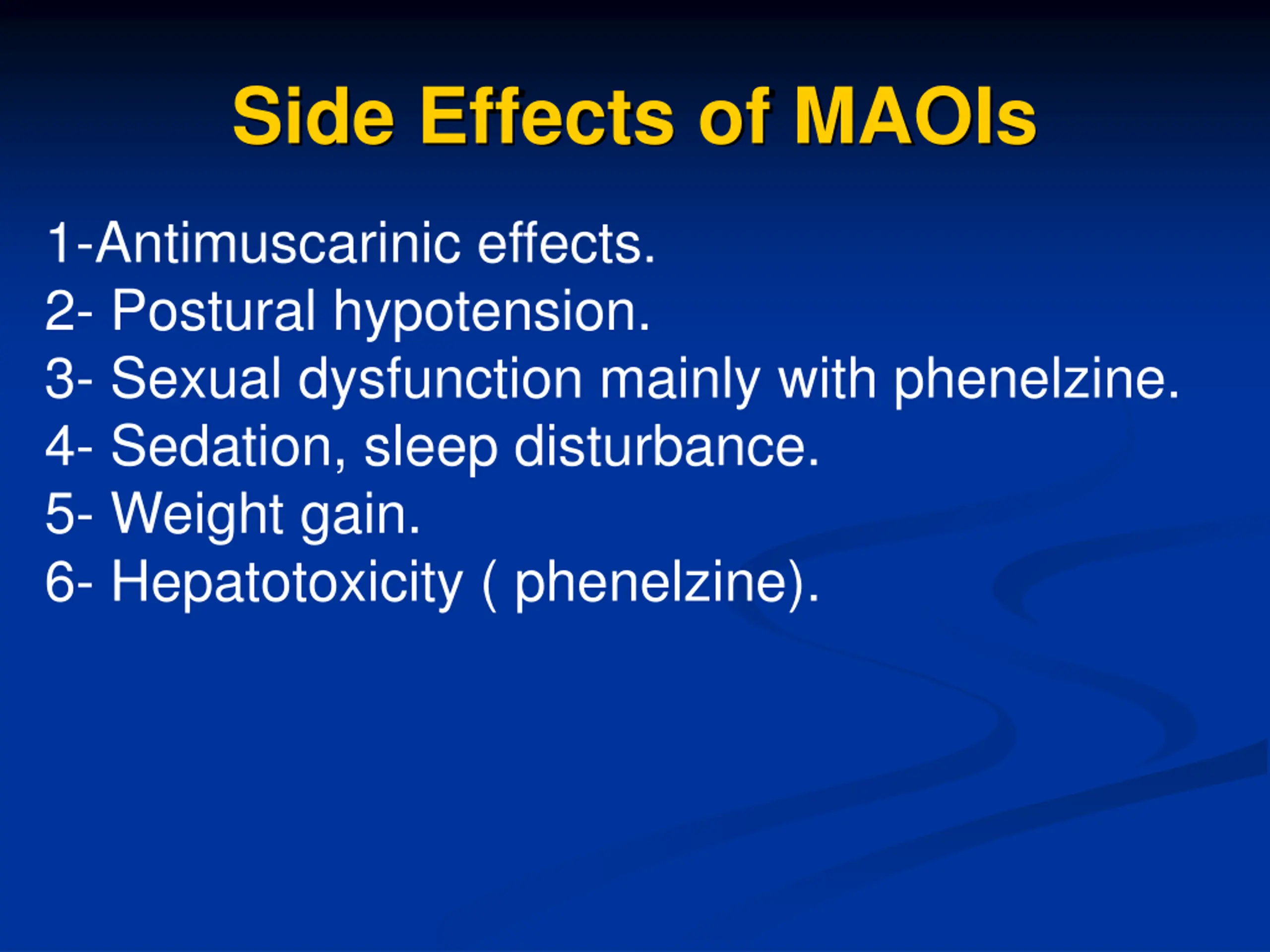 Side Effects of MAOIs

1-Antimuscarinic effects.
2- Postural hypotension.
3- Sexual dysfunction mainly with phenelzine.
4- Sedation, sleep disturbance.
5- Weight gain.
6- Hepatotoxicity ( phenelzine).